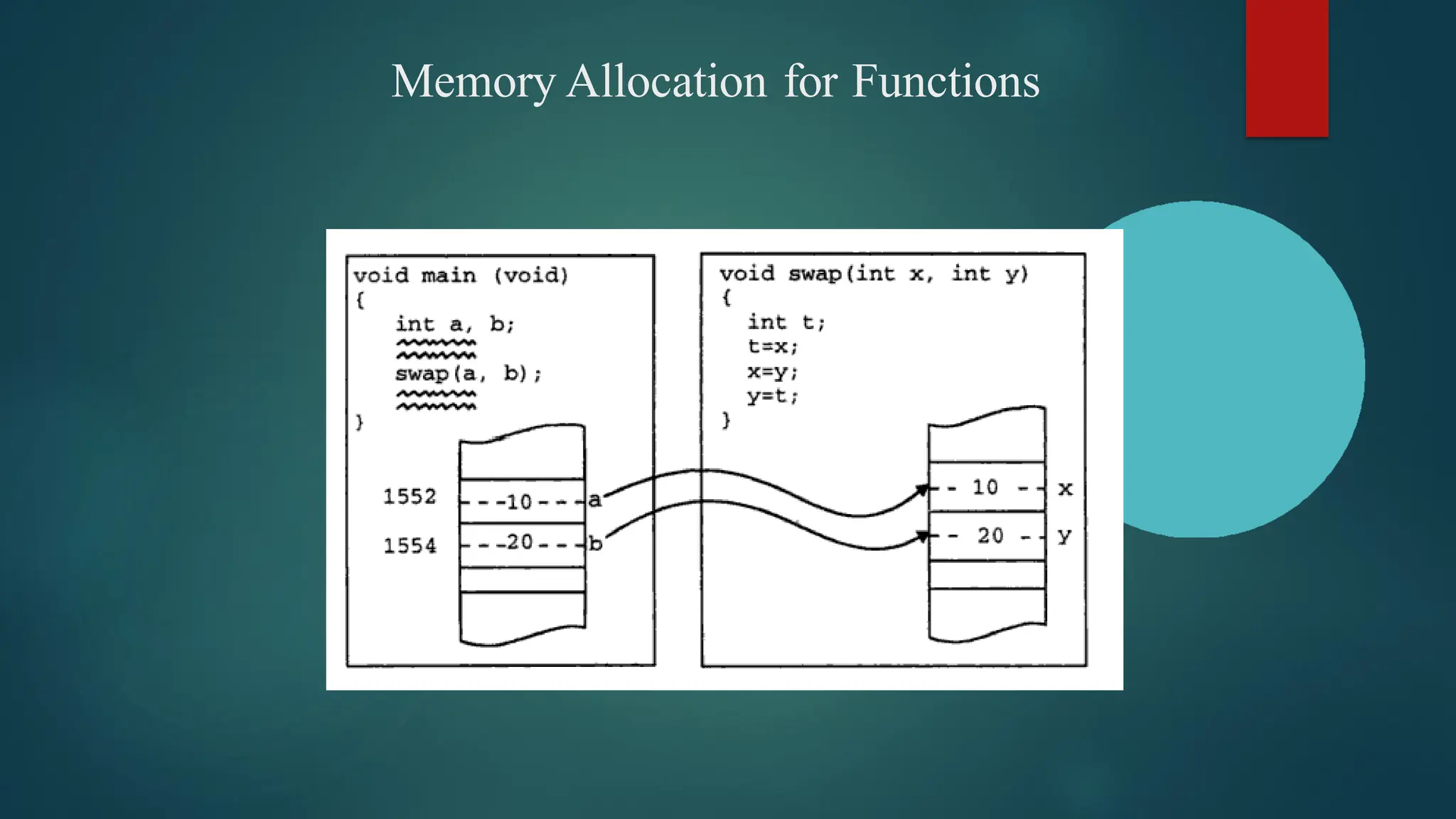 Memory Allocation for Functions

void main (void)
{
int a, b;
swap(a, b);
}

1552 10 a
1554 20 b

void swap(int x, int y)
{
int t;
t=x;
x=y;
y=t;
}

10 x
20 y